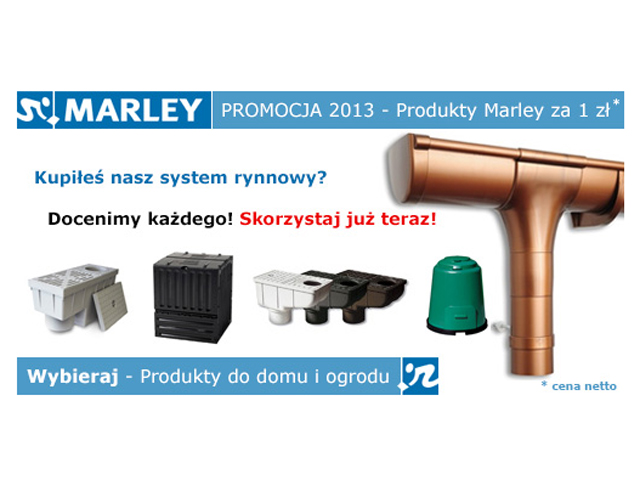 MARLEY

PROMOCJA 2013 - Produkty Marley za 1 zł*

Kupiłeś nasz system rynnowy?

Docenimy każdego! Skorzystaj już teraz!

Wybieraj - Produkty do domu i ogrodu

* cena netto